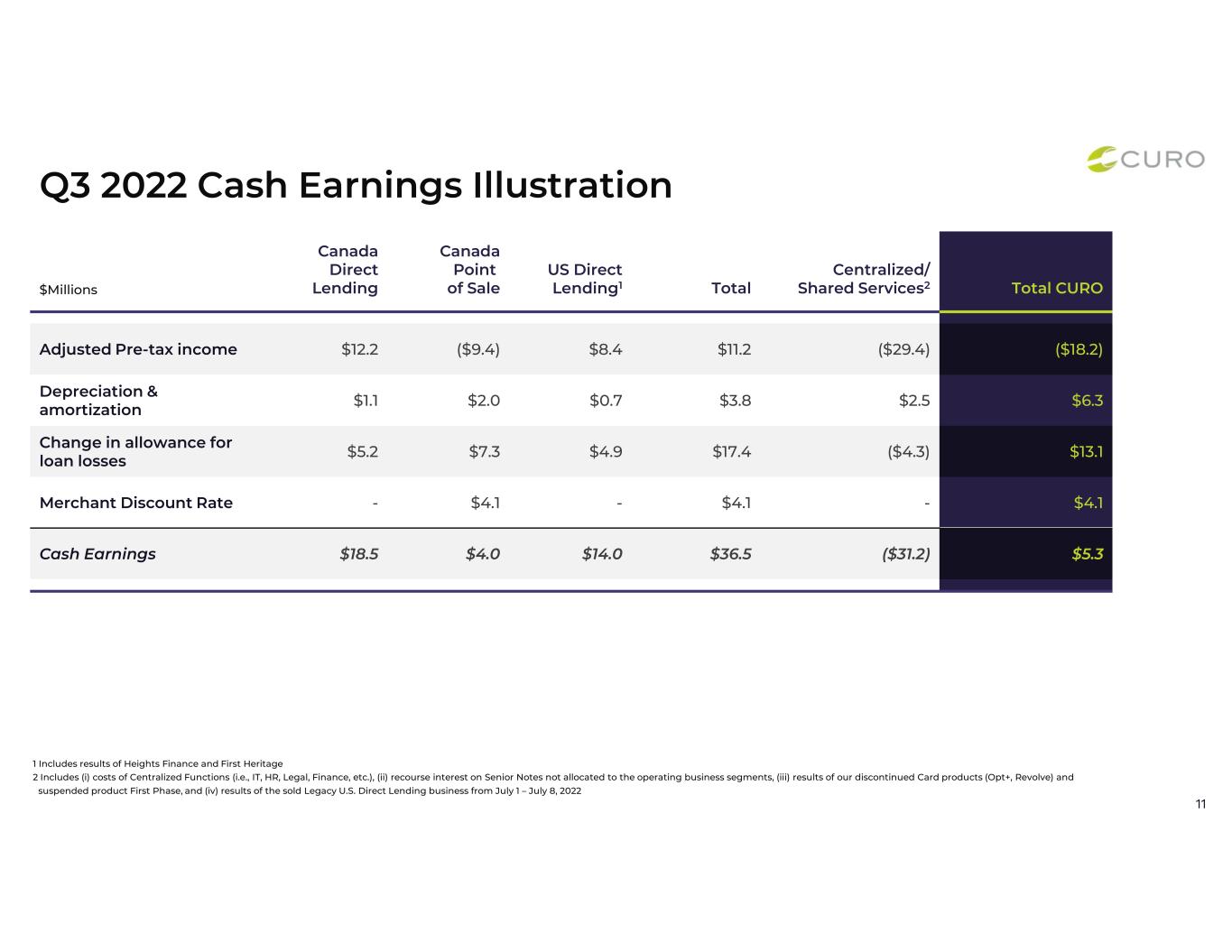 CURO

Q3 2022 Cash Earnings Illustration

| $Millions | Canada Direct Lending | Canada Point of Sale | US Direct Lending$^{1}$ | Total | Centralized/ Shared Services$^{2}$ | Total CURO |
|---|---|---|---|---|---|---|
| Adjusted Pre-tax income | $12.2 | ($9.4) | $8.4 | $11.2 | ($29.4) | ($18.2) |
| Depreciation & amortization | $1.1 | $2.0 | $0.7 | $3.8 | $2.5 | $6.3 |
| Change in allowance for loan losses | $5.2 | $7.3 | $4.9 | $17.4 | ($4.3) | $13.1 |
| Merchant Discount Rate | - | $4.1 | - | $4.1 | - | $4.1 |
| Cash Earnings | $18.5 | $4.0 | $14.0 | $36.5 | ($31.2) | $5.3 |

1 Includes results of Heights Finance and First Heritage
2 Includes (i) costs of Centralized Functions (i.e., IT, HR, Legal, Finance, etc.), (ii) recourse interest on Senior Notes not allocated to the operating business segments, (iii) results of our discontinued Card products (Opt+, Revolve) and suspended product First Phase, and (iv) results of the sold Legacy U.S. Direct Lending business from July 1 – July 8, 2022

11